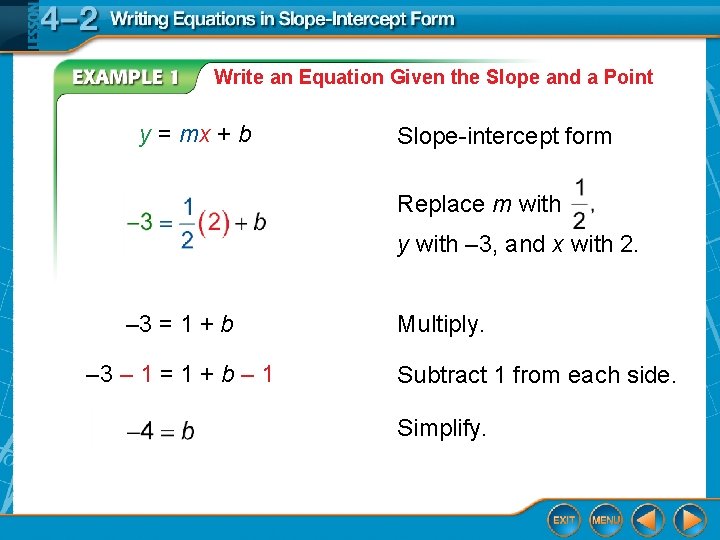 LESSON 4–2 Writing Equations in Slope-Intercept Form

EXAMPLE 1 Write an Equation Given the Slope and a Point

$y = mx + b$ Slope-intercept form

$-3 = \frac{1}{2}(2) + b$ Replace $m$ with $\frac{1}{2}$, $y$ with –3, and $x$ with 2.

$-3 = 1 + b$ Multiply.

$-3 - 1 = 1 + b - 1$ Subtract 1 from each side.

$-4 = b$ Simplify.

EXIT MENU